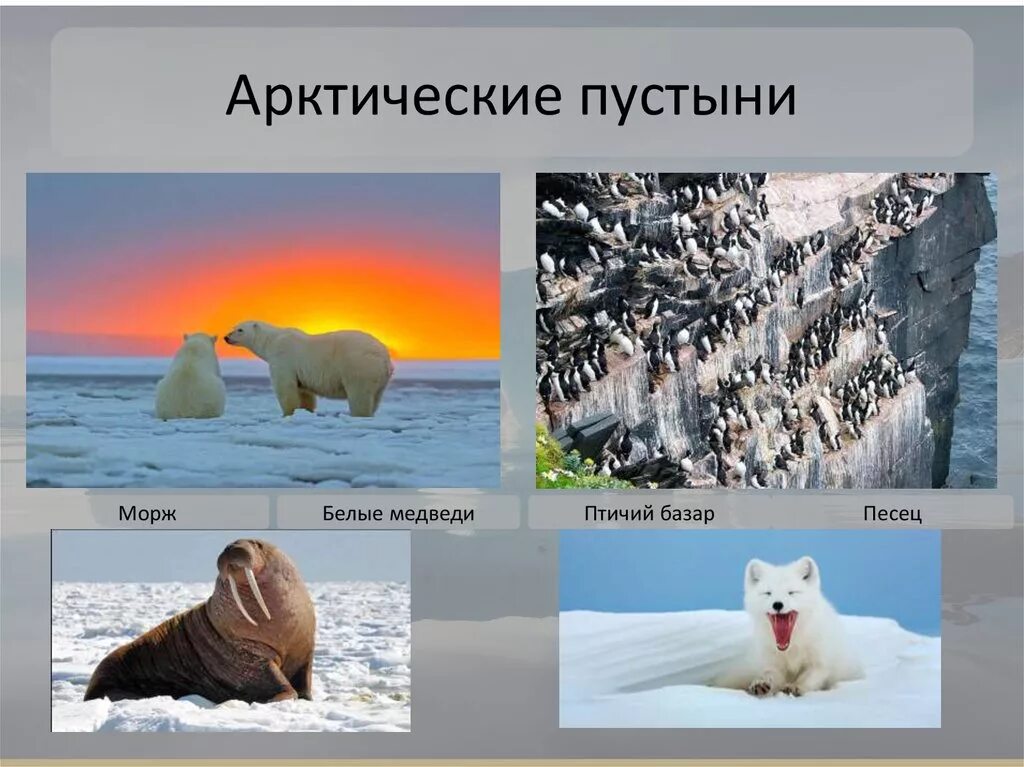 Арктические пустыни

Морж

Белые медведи

Птичий базар

Песец